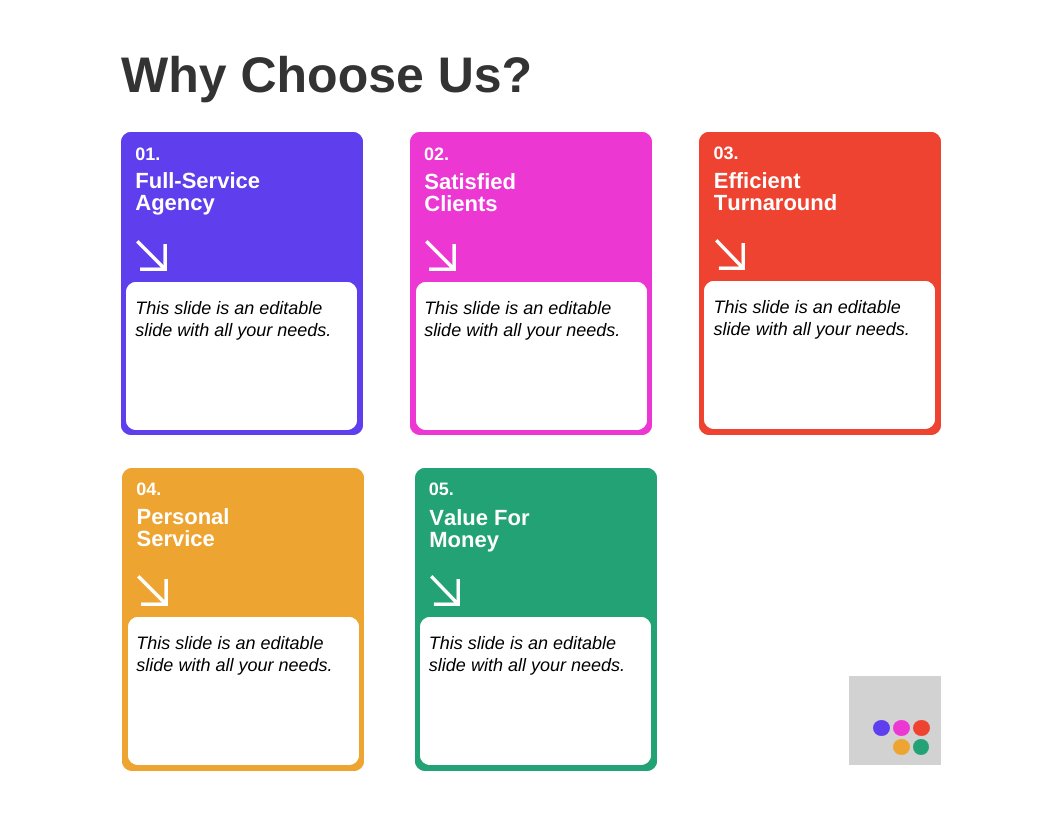 Why Choose Us?

01.
Full-Service Agency

This slide is an editable slide with all your needs.

02.
Satisfied Clients

This slide is an editable slide with all your needs.

03.
Efficient Turnaround

This slide is an editable slide with all your needs.

04.
Personal Service

This slide is an editable slide with all your needs.

05.
Value For Money

This slide is an editable slide with all your needs.